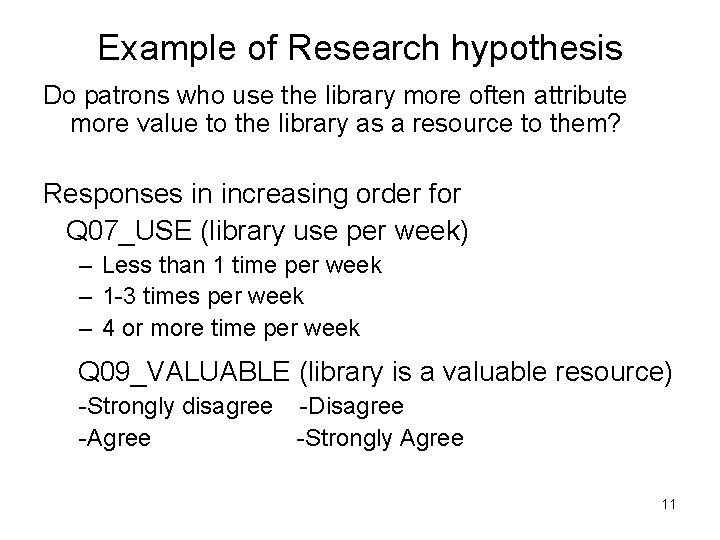 Example of Research hypothesis

Do patrons who use the library more often attribute more value to the library as a resource to them?

Responses in increasing order for Q07_USE (library use per week)
– Less than 1 time per week
– 1-3 times per week
– 4 or more time per week

Q09_VALUABLE (library is a valuable resource)
-Strongly disagree -Disagree
-Agree -Strongly Agree

11